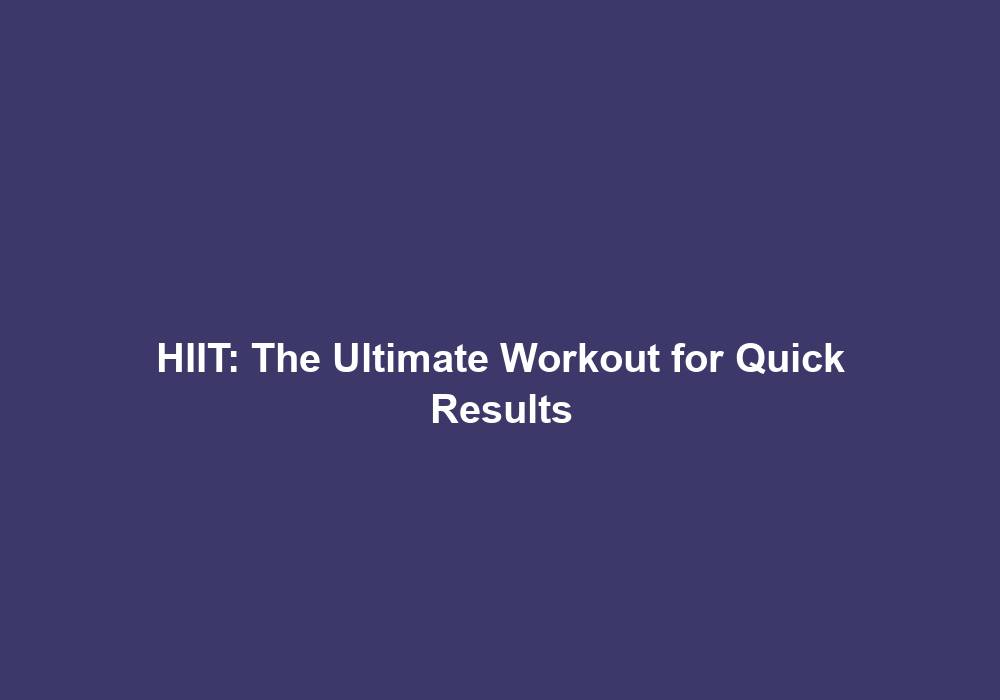 HIIT: The Ultimate Workout for Quick Results